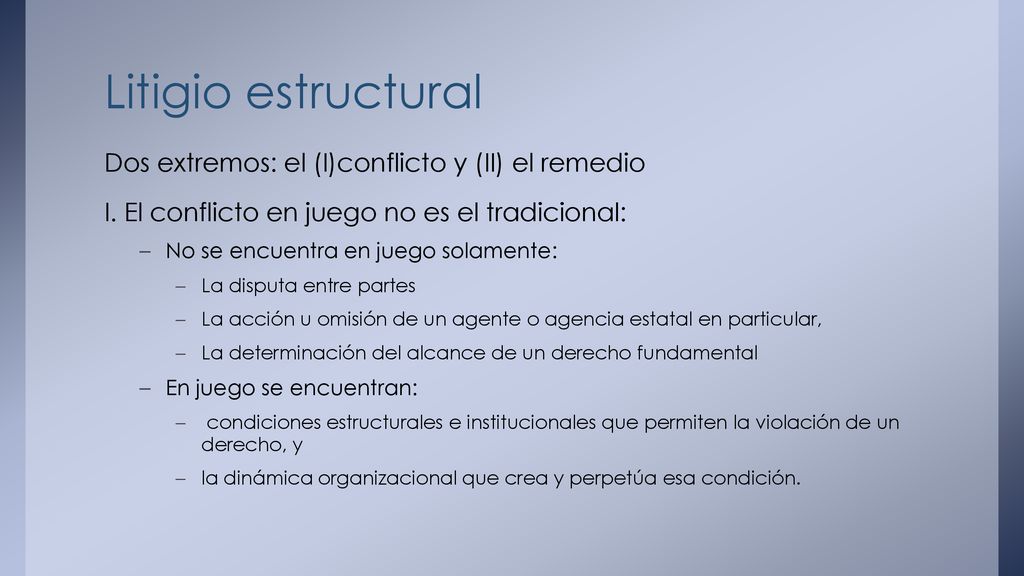 Litigio estructural

Dos extremos: el (I)conflicto y (II) el remedio

I. El conflicto en juego no es el tradicional:

– No se encuentra en juego solamente:

– La disputa entre partes

– La acción u omisión de un agente o agencia estatal en particular,

– La determinación del alcance de un derecho fundamental

– En juego se encuentran:

– condiciones estructurales e institucionales que permiten la violación de un derecho, y

– la dinámica organizacional que crea y perpetúa esa condición.